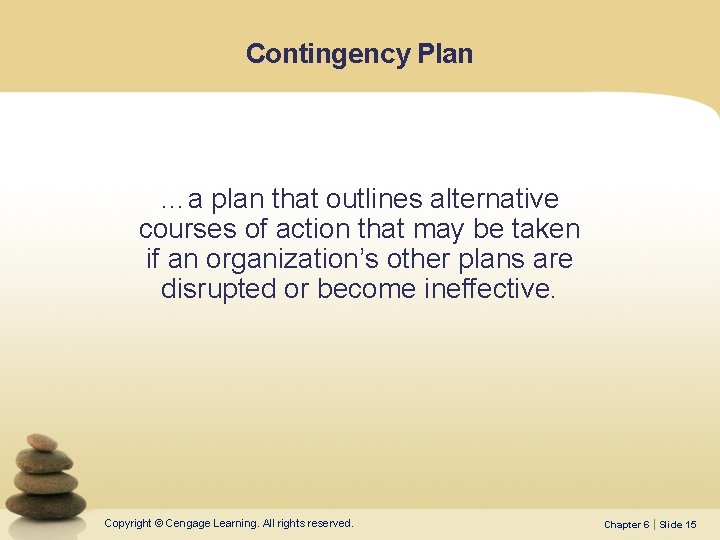 Contingency Plan

…a plan that outlines alternative courses of action that may be taken if an organization's other plans are disrupted or become ineffective.

Copyright © Cengage Learning. All rights reserved.

Chapter 6 | Slide 15